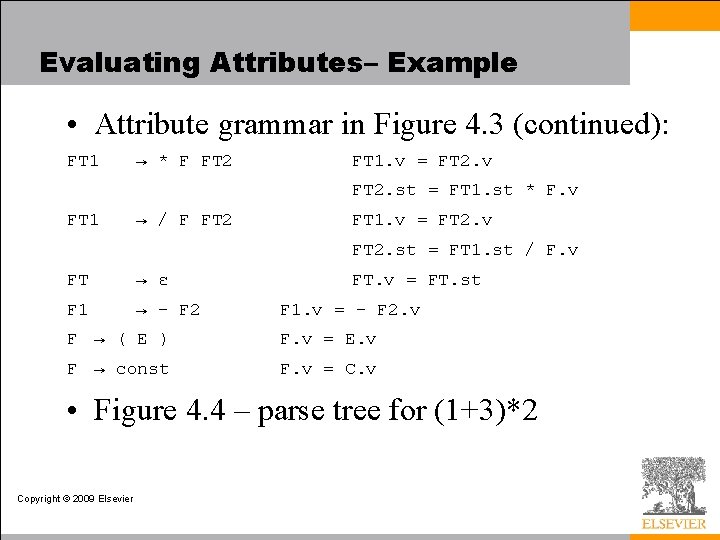 Evaluating Attributes– Example

• Attribute grammar in Figure 4.3 (continued):

FT1 → * F FT2 FT1.v = FT2.v
FT2.st = FT1.st * F.v

FT1 → / F FT2 FT1.v = FT2.v
FT2.st = FT1.st / F.v

FT → ε FT.v = FT.st

F1 → - F2 F1.v = - F2.v

F → ( E ) F.v = E.v

F → const F.v = C.v

• Figure 4.4 – parse tree for (1+3)*2

Copyright © 2009 Elsevier

ELSEVIER